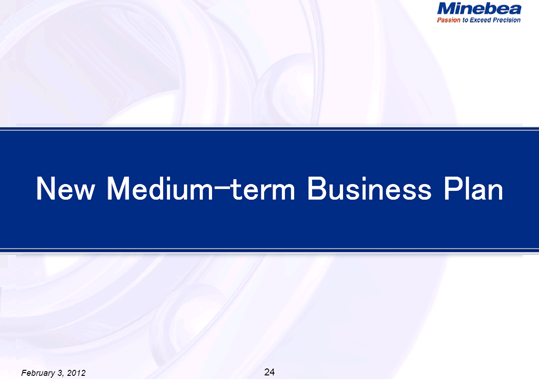 Minebea
Passion to Exceed Precision

New Medium-term Business Plan

February 3, 2012

24